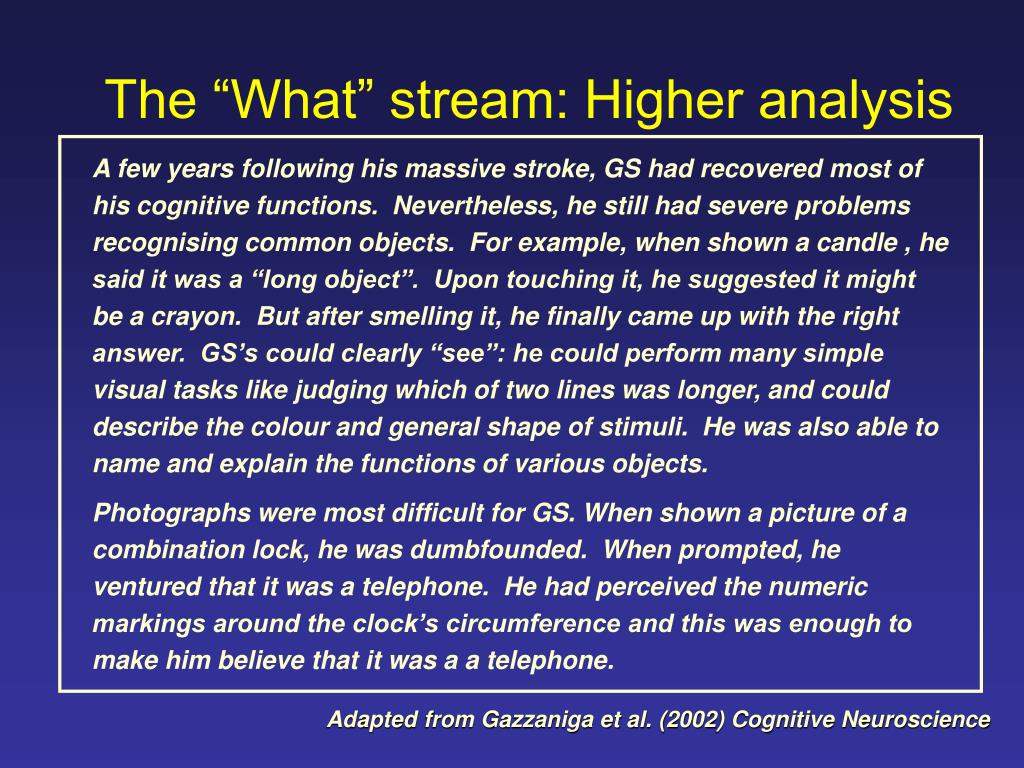 The “What” stream: Higher analysis

A few years following his massive stroke, GS had recovered most of his cognitive functions. Nevertheless, he still had severe problems recognising common objects. For example, when shown a candle , he said it was a “long object”. Upon touching it, he suggested it might be a crayon. But after smelling it, he finally came up with the right answer. GS’s could clearly “see”: he could perform many simple visual tasks like judging which of two lines was longer, and could describe the colour and general shape of stimuli. He was also able to name and explain the functions of various objects.

Photographs were most difficult for GS. When shown a picture of a combination lock, he was dumbfounded. When prompted, he ventured that it was a telephone. He had perceived the numeric markings around the clock’s circumference and this was enough to make him believe that it was a a telephone.

Adapted from Gazzaniga et al. (2002) Cognitive Neuroscience